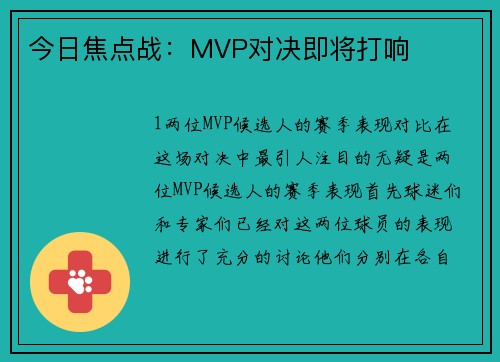 今日焦点战：MVP对决即将打响

1两位MVP候选人的赛季表现对比在这场对决中最引人注目的无疑是两位MVP候选人的赛季表现首先球迷们和专家们已经对这两位球员的表现进行了充分的讨论他们分别在各自